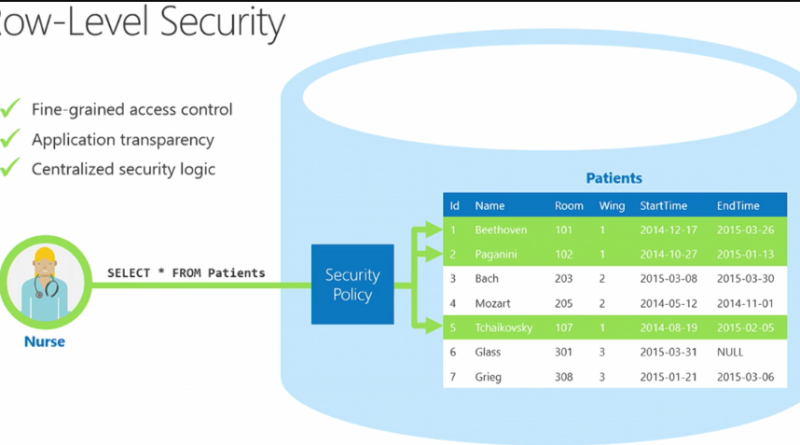 ow-Level Security

Fine-grained access control
Application transparency
Centralized security logic

Nurse

SELECT * FROM Patients

Security Policy

Patients

| Id | Name | Room | Wing | StartTime | EndTime |
|---|---|---|---|---|---|
| 1 | Beethoven | 101 | 1 | 2014-12-17 | 2015-03-26 |
| 2 | Paganini | 102 | 1 | 2014-10-27 | 2015-01-13 |
| 3 | Bach | 203 | 2 | 2015-03-08 | 2015-03-30 |
| 4 | Mozart | 205 | 2 | 2014-05-12 | 2014-11-01 |
| 5 | Tchaikovsky | 107 | 1 | 2014-08-19 | 2015-02-05 |
| 6 | Glass | 301 | 3 | 2015-03-31 | NULL |
| 7 | Grieg | 308 | 3 | 2015-01-21 | 2015-03-06 |